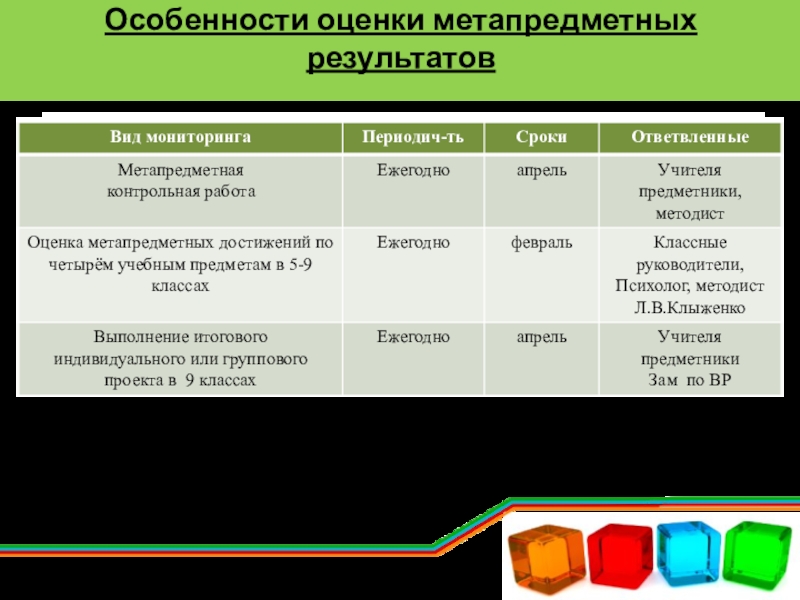 Особенности оценки метапредметных результатов

| Вид мониторинга | Периодич-ть | Сроки | Ответвленные |
|---|---|---|---|
| Метапредметная контрольная работа | Ежегодно | апрель | Учителя предметники, методист |
| Оценка метапредметных достижений по четырём учебным предметам в 5-9 классах | Ежегодно | февраль | Классные руководители, Психолог, методист Л.В.Клыженко |
| Выполнение итогового индивидуального или группового проекта в 9 классах | Ежегодно | апрель | Учителя предметники Зам по ВР |